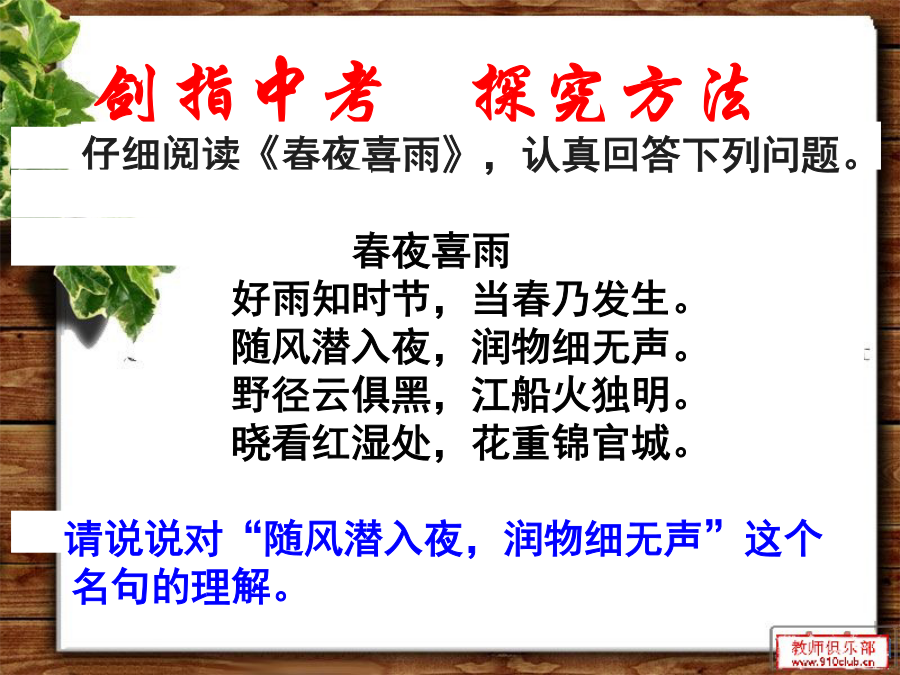 剑指中考　探究方法

仔细阅读《春夜喜雨》，认真回答下列问题。

春夜喜雨
好雨知时节，当春乃发生。
随风潜入夜，润物细无声。
野径云俱黑，江船火独明。
晓看红湿处，花重锦官城。

请说说对“随风潜入夜，润物细无声”这个名句的理解。

教师俱乐部
www.910club.cn